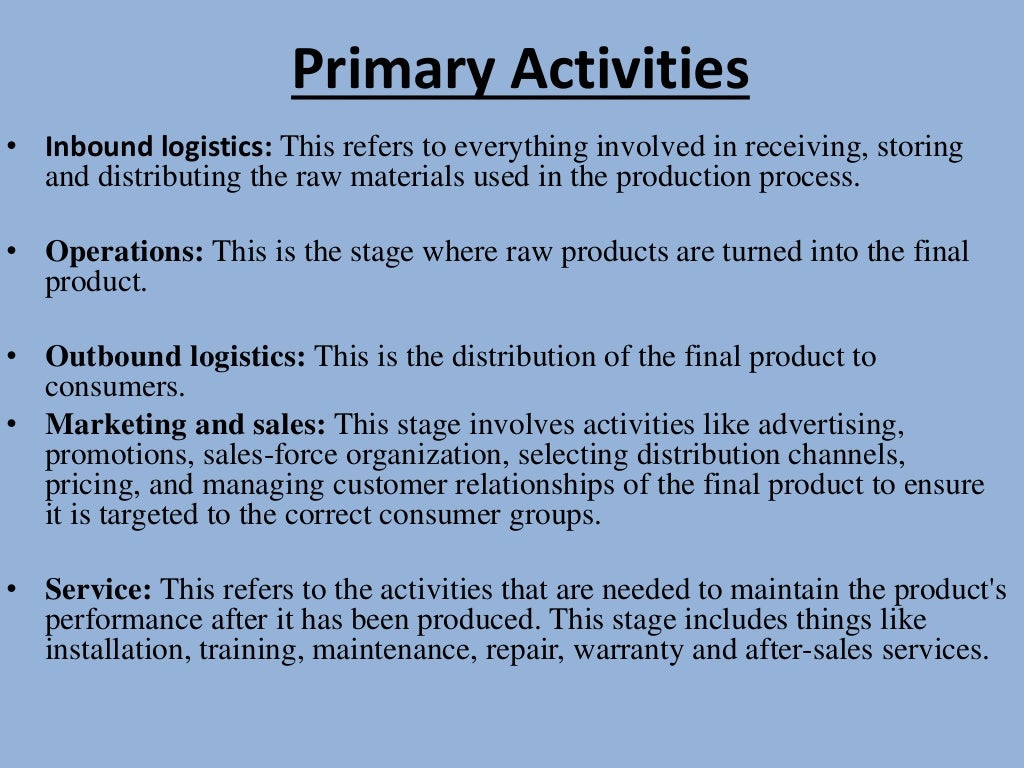 Primary Activities

• Inbound logistics: This refers to everything involved in receiving, storing and distributing the raw materials used in the production process.

• Operations: This is the stage where raw products are turned into the final product.

• Outbound logistics: This is the distribution of the final product to consumers.
• Marketing and sales: This stage involves activities like advertising, promotions, sales-force organization, selecting distribution channels, pricing, and managing customer relationships of the final product to ensure it is targeted to the correct consumer groups.

• Service: This refers to the activities that are needed to maintain the product's performance after it has been produced. This stage includes things like installation, training, maintenance, repair, warranty and after-sales services.